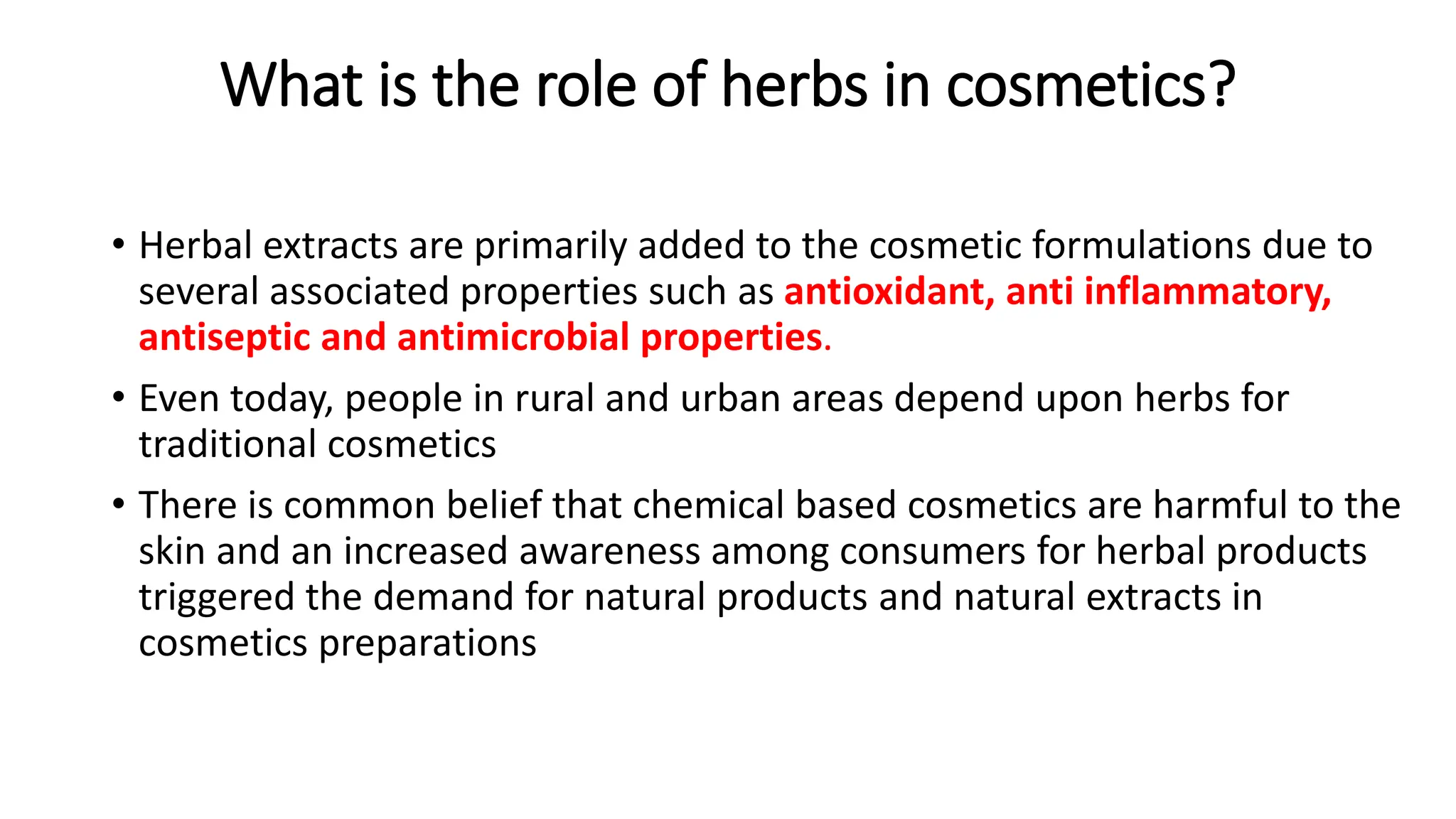 What is the role of herbs in cosmetics?

• Herbal extracts are primarily added to the cosmetic formulations due to several associated properties such as antioxidant, anti inflammatory, antiseptic and antimicrobial properties.

• Even today, people in rural and urban areas depend upon herbs for traditional cosmetics

• There is common belief that chemical based cosmetics are harmful to the skin and an increased awareness among consumers for herbal products triggered the demand for natural products and natural extracts in cosmetics preparations